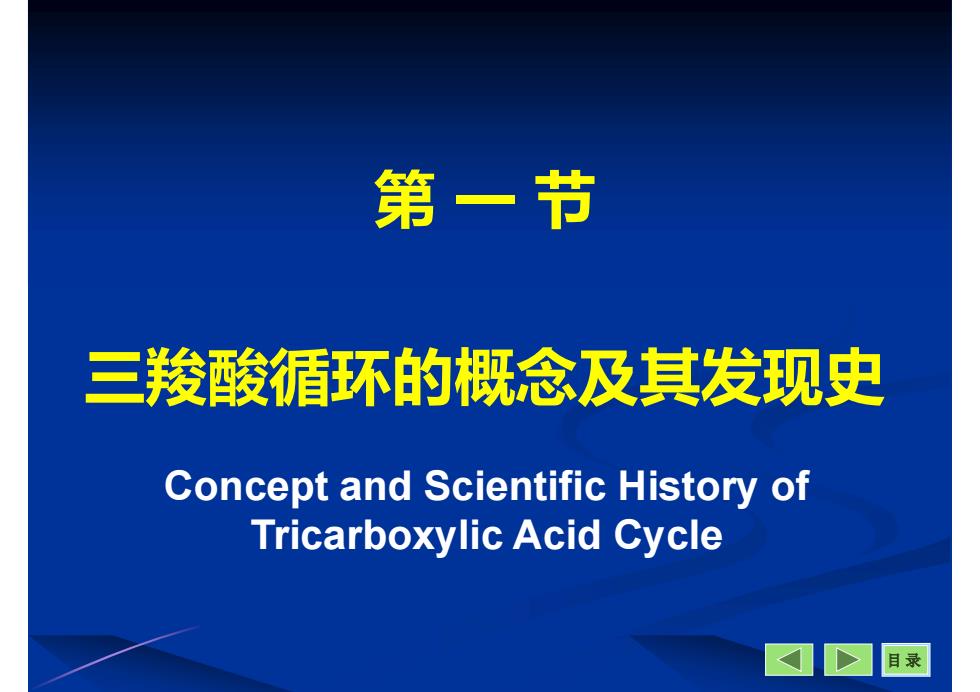 第 一 节

三羧酸循环的概念及其发现史

Concept and Scientific History of Tricarboxylic Acid Cycle

目录